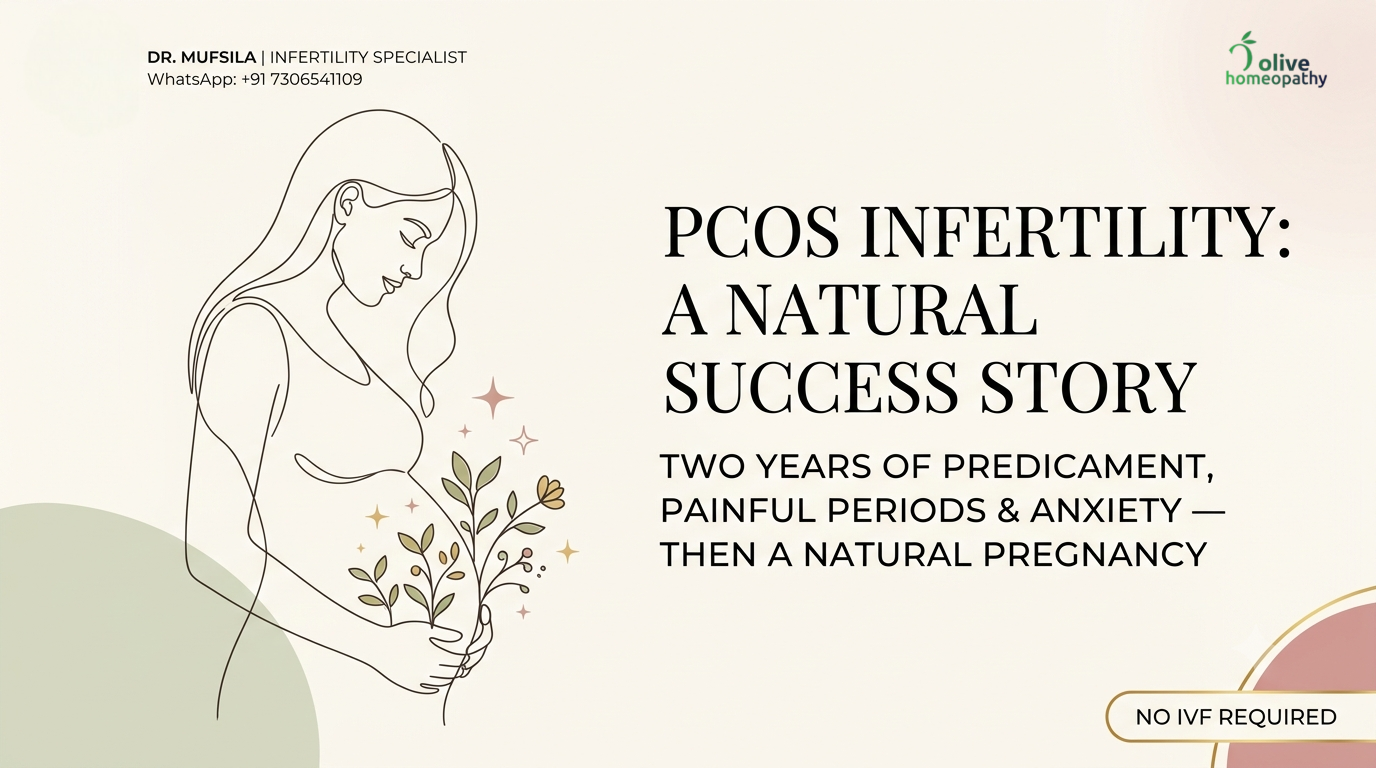 DR. MUFSILA | INFERTILITY SPECIALIST
WhatsApp: +91 7306541109

olive homeopathy

PCOS INFERTILITY: A NATURAL SUCCESS STORY

TWO YEARS OF PREDICAMENT, PAINFUL PERIODS & ANXIETY — THEN A NATURAL PREGNANCY

NO IVF REQUIRED